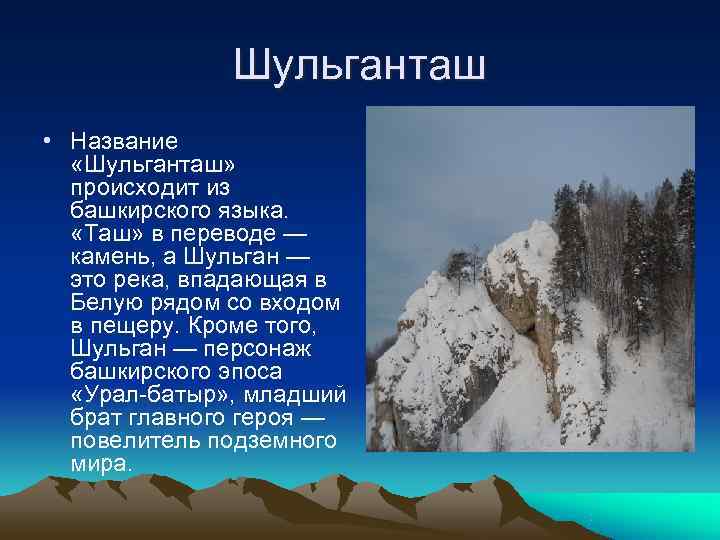 Шульганташ

• Название «Шульганташ» происходит из башкирского языка. «Таш» в переводе — камень, а Шульган — это река, впадающая в Белую рядом со входом в пещеру. Кроме того, Шульган — персонаж башкирского эпоса «Урал-батыр», младший брат главного героя — повелитель подземного мира.